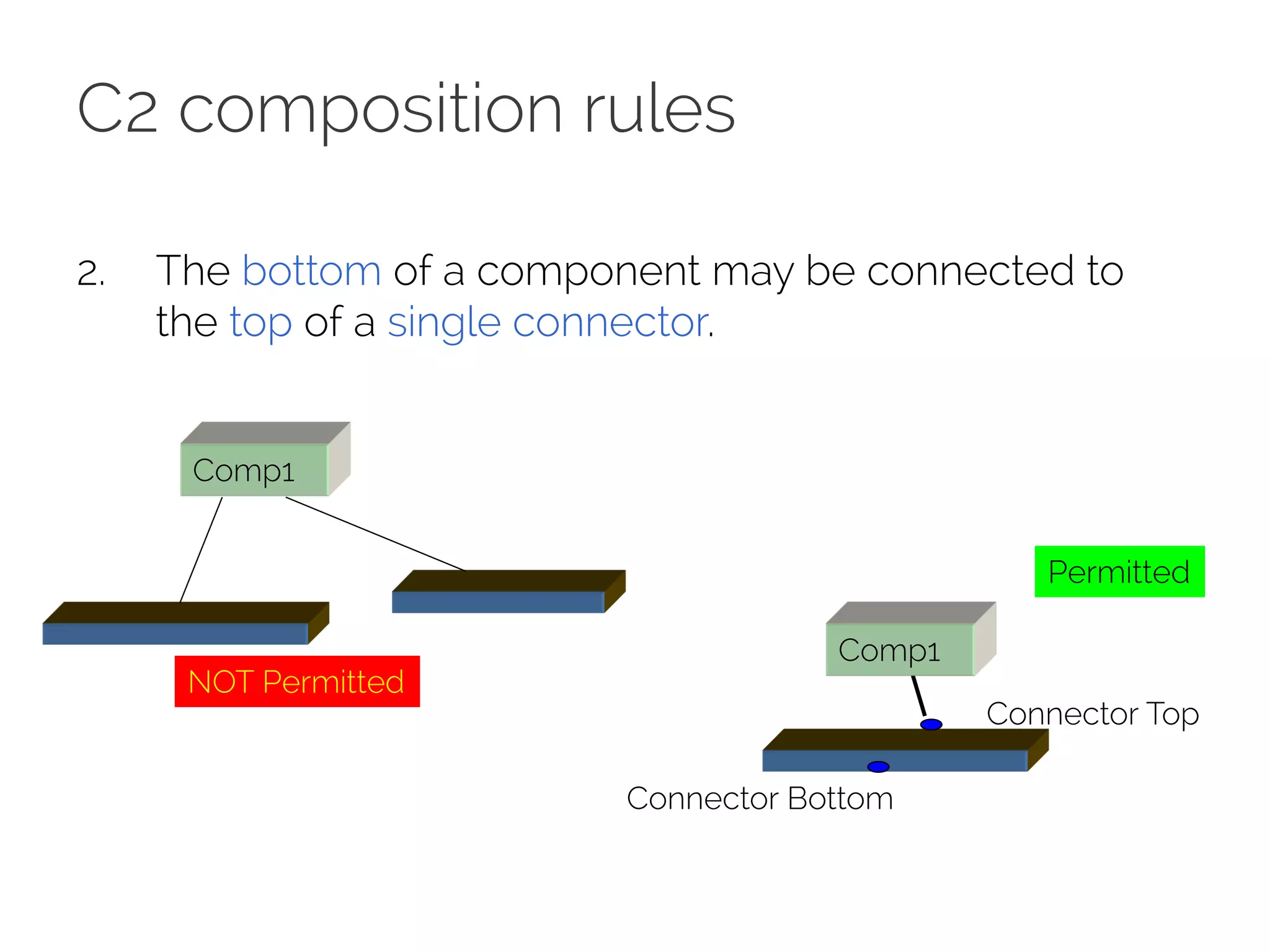 C2 composition rules

2. The bottom of a component may be connected to the top of a single connector.

Comp1

NOT Permitted

Permitted

Comp1

Connector Top

Connector Bottom